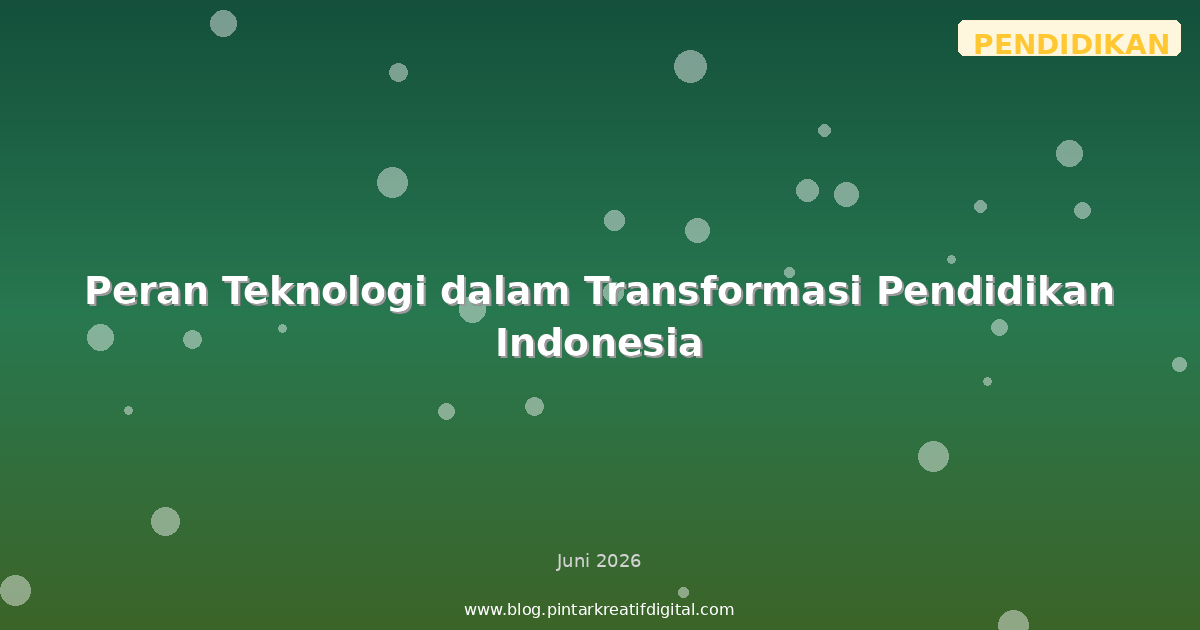 PENDIDIKAN

Peran Teknologi dalam Transformasi Pendidikan Indonesia

Juni 2026

www.blog.pintarkreatifdigital.com